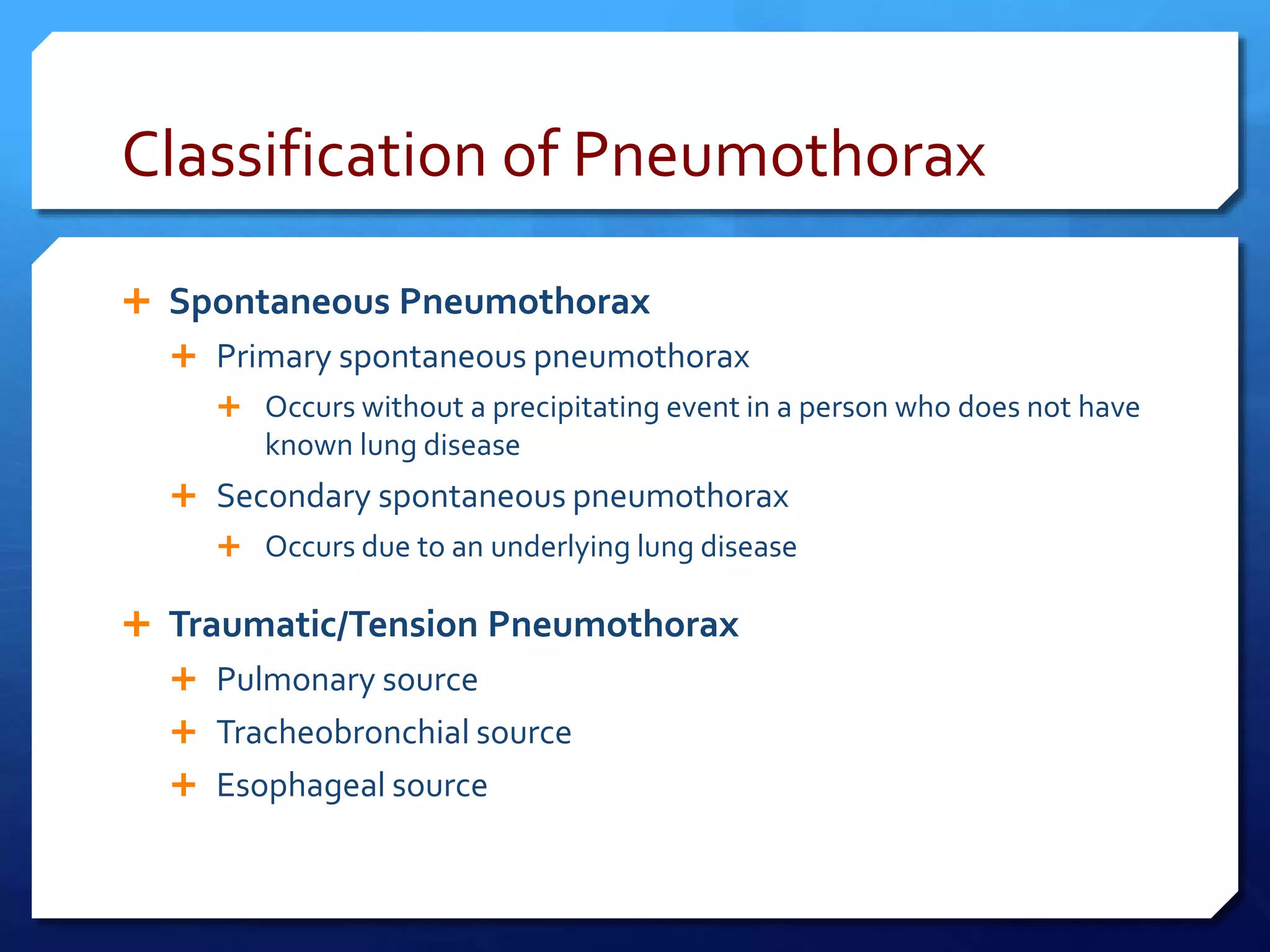 Classification of Pneumothorax

+ Spontaneous Pneumothorax
  + Primary spontaneous pneumothorax
    + Occurs without a precipitating event in a person who does not have known lung disease
  + Secondary spontaneous pneumothorax
    + Occurs due to an underlying lung disease

+ Traumatic/Tension Pneumothorax
  + Pulmonary source
  + Tracheobronchial source
  + Esophageal source